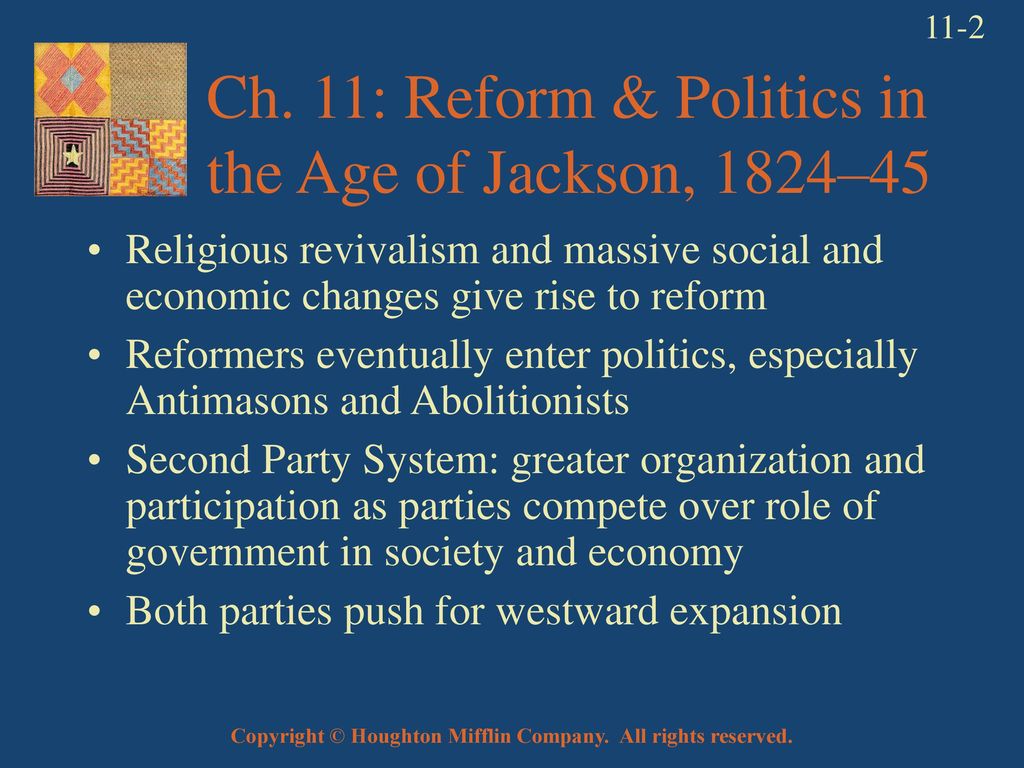 11-2

Ch. 11: Reform & Politics in the Age of Jackson, 1824–45

• Religious revivalism and massive social and economic changes give rise to reform
• Reformers eventually enter politics, especially Antimasons and Abolitionists
• Second Party System: greater organization and participation as parties compete over role of government in society and economy
• Both parties push for westward expansion

Copyright © Houghton Mifflin Company. All rights reserved.